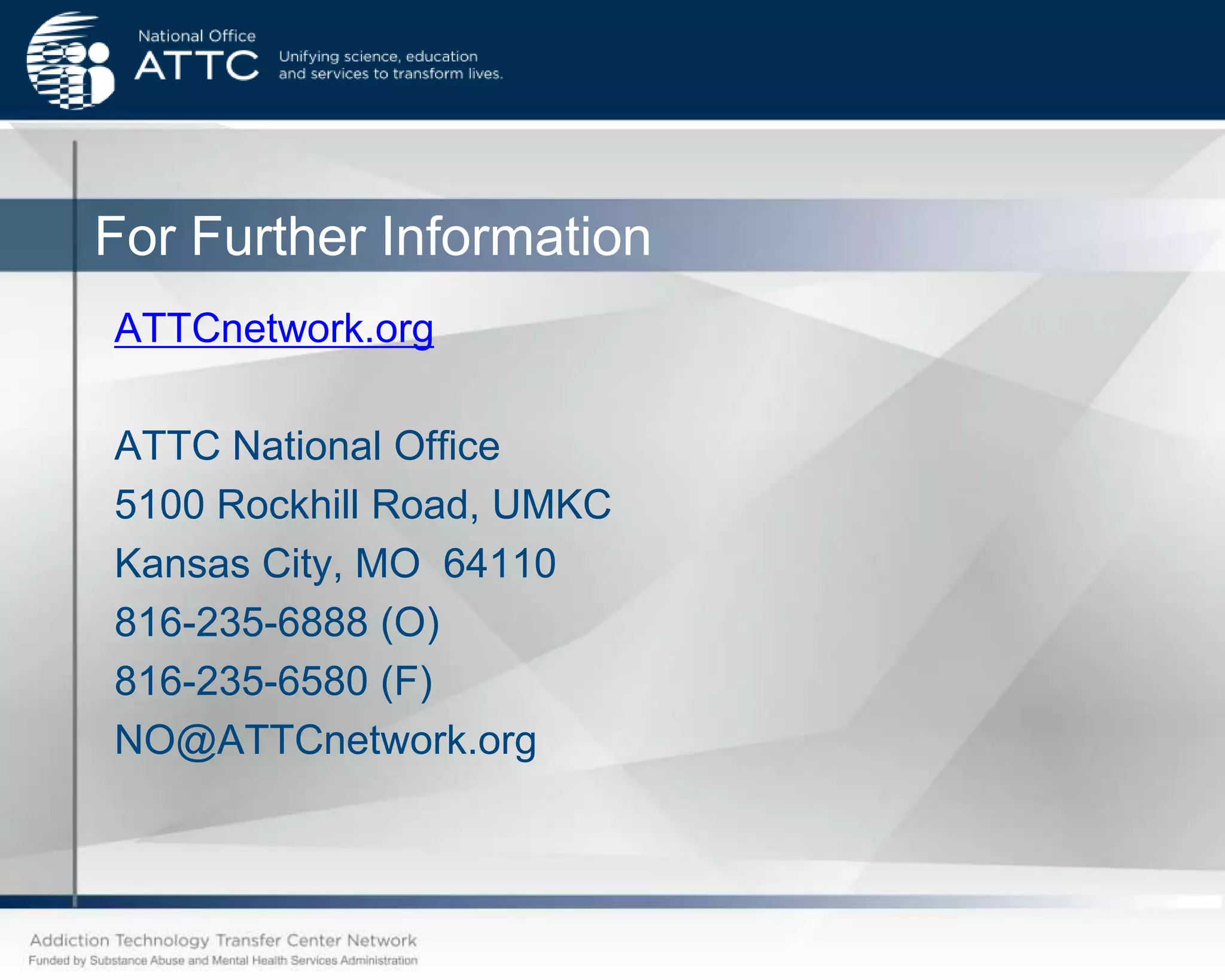 National Office
ATTC
Unifying science, education and services to transform lives.

For Further Information

ATTCnetwork.org

ATTC National Office
5100 Rockhill Road, UMKC
Kansas City, MO 64110
816-235-6888 (O)
816-235-6580 (F)
NO@ATTCnetwork.org

Addiction Technology Transfer Center Network
Funded by Substance Abuse and Mental Health Services Administration